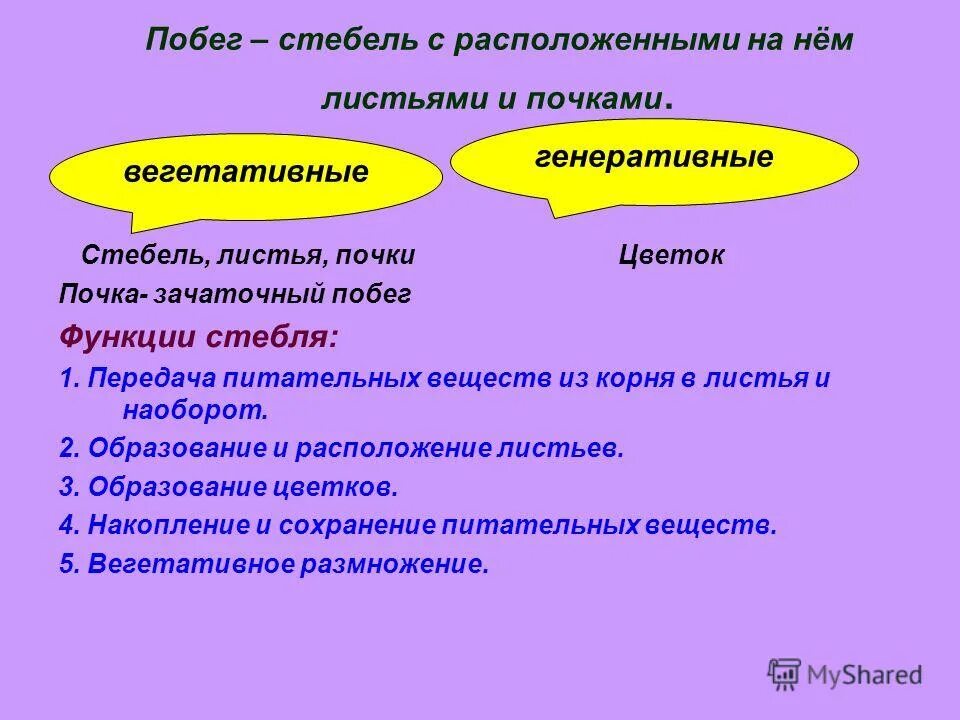 Побег – стебель с расположенными на нём листьями и почками.

вегетативные

генеративные

Стебель, листья, почки

Цветок

Почка- зачаточный побег

Функции стебля:

1. Передача питательных веществ из корня в листья и наоборот.

2. Образование и расположение листьев.

3. Образование цветков.

4. Накопление и сохранение питательных веществ.

5. Вегетативное размножение.

MyShared